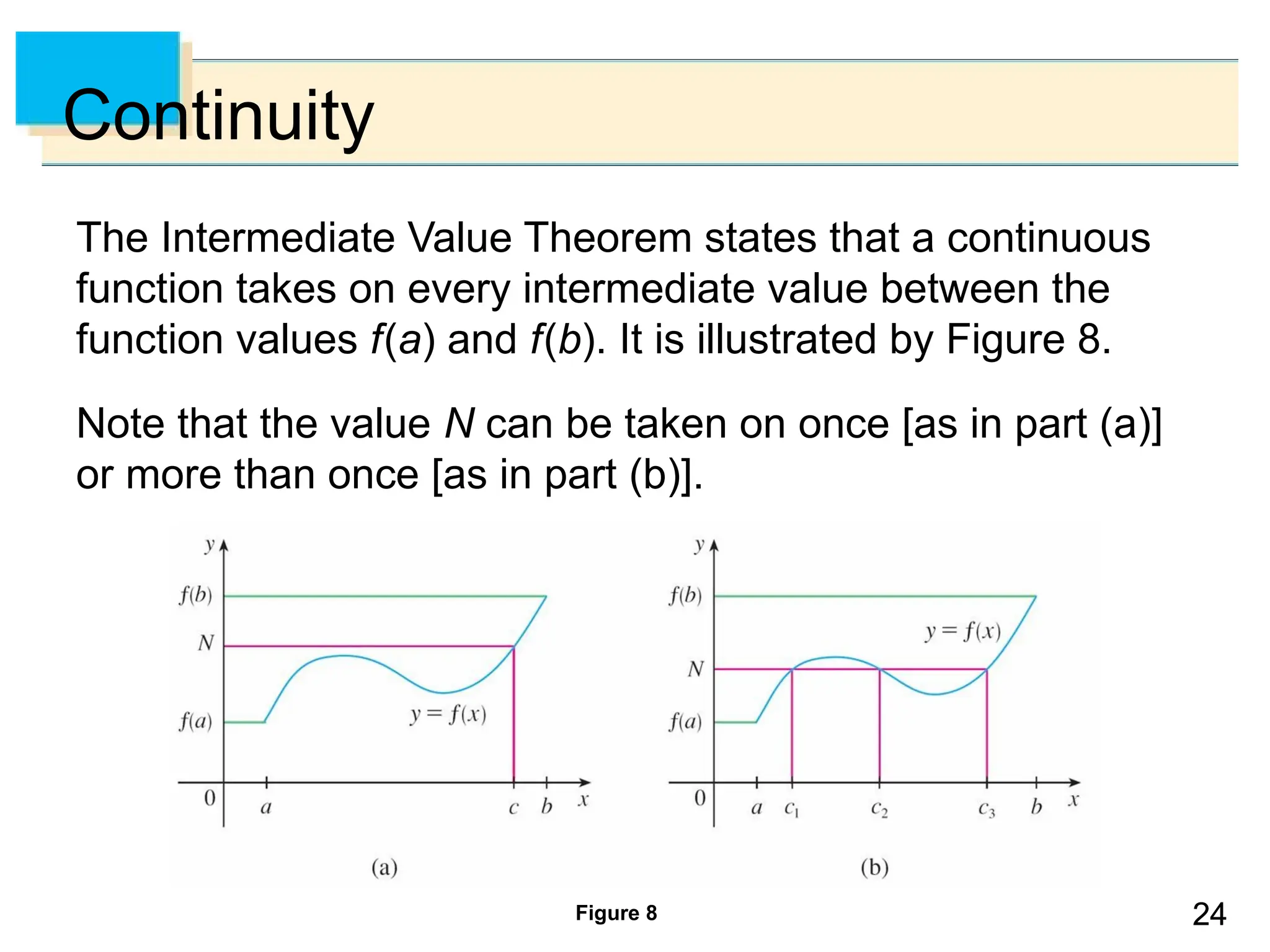 Continuity

The Intermediate Value Theorem states that a continuous function takes on every intermediate value between the function values $f(a)$ and $f(b)$. It is illustrated by Figure 8.

Note that the value $N$ can be taken on once [as in part (a)] or more than once [as in part (b)].

$y$
$f(b)$
$N$
$f(a)$
$y = f(x)$
$0$ $a$ $c$ $b$ $x$
(a)

$y$
$f(b)$
$y = f(x)$
$N$
$f(a)$
$0$ $a$ $c_1$ $c_2$ $c_3$ $b$ $x$
(b)

Figure 8

24